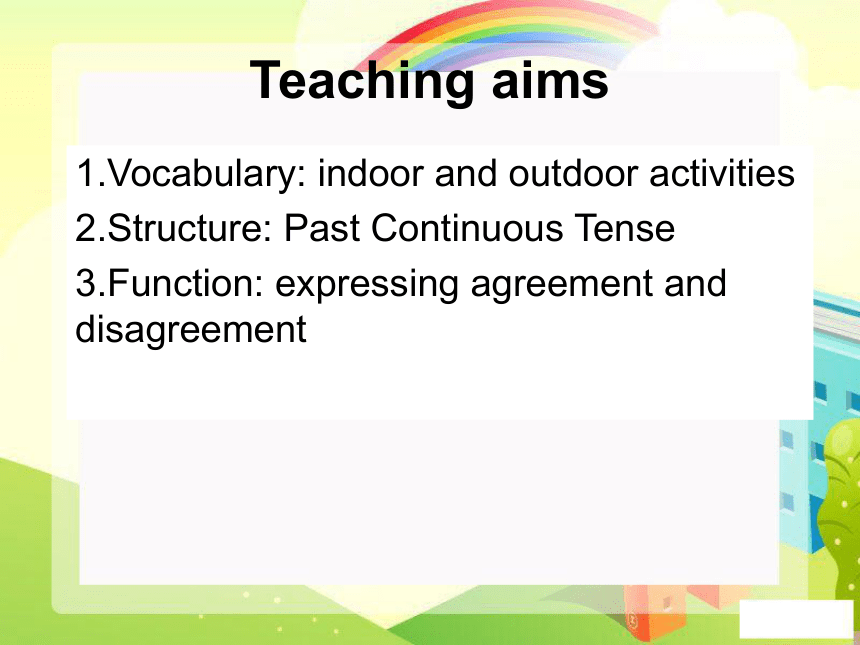 Teaching aims

1.Vocabulary: indoor and outdoor activities
2.Structure: Past Continuous Tense
3.Function: expressing agreement and disagreement